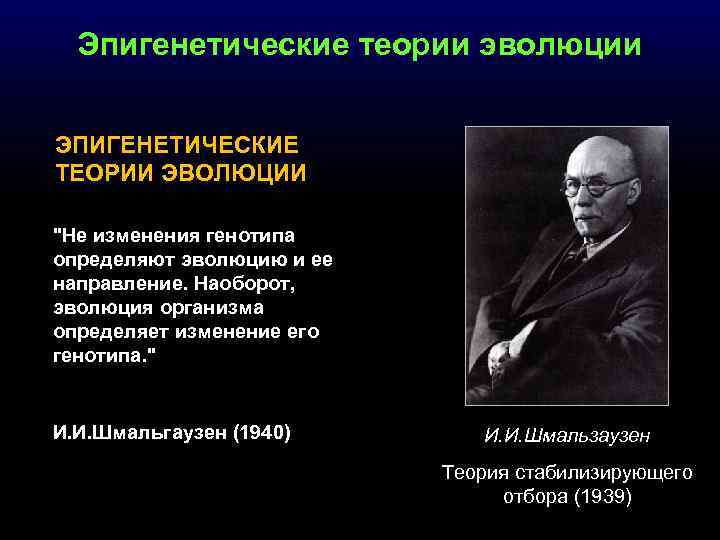 Эпигенетические теории эволюции

ЭПИГЕНЕТИЧЕСКИЕ ТЕОРИИ ЭВОЛЮЦИИ

"Не изменения генотипа определяют эволюцию и ее направление. Наоборот, эволюция организма определяет изменение его генотипа."

И.И.Шмальгаузен (1940)

И.И.Шмальзаузен

Теория стабилизирующего отбора (1939)